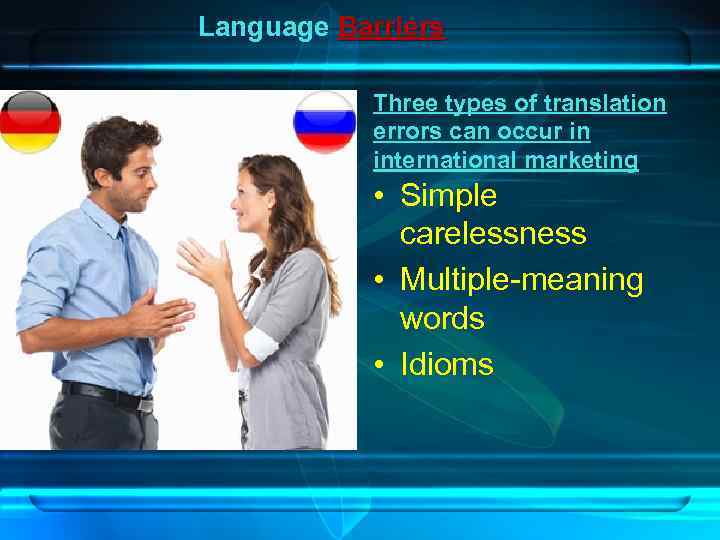 Language Barriers

Three types of translation errors can occur in international marketing

• Simple carelessness
• Multiple-meaning words
• Idioms